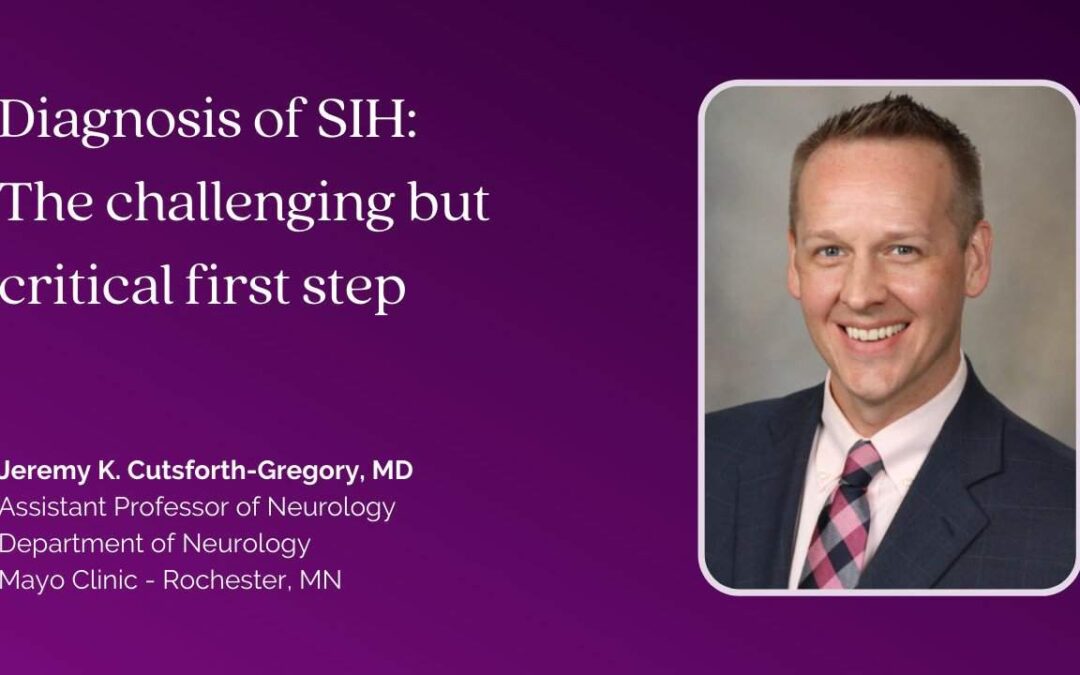 Diagnosis of SIH: The challenging but critical first step

Jeremy K. Cutsforth-Gregory, MD
Assistant Professor of Neurology
Department of Neurology
Mayo Clinic - Rochester, MN